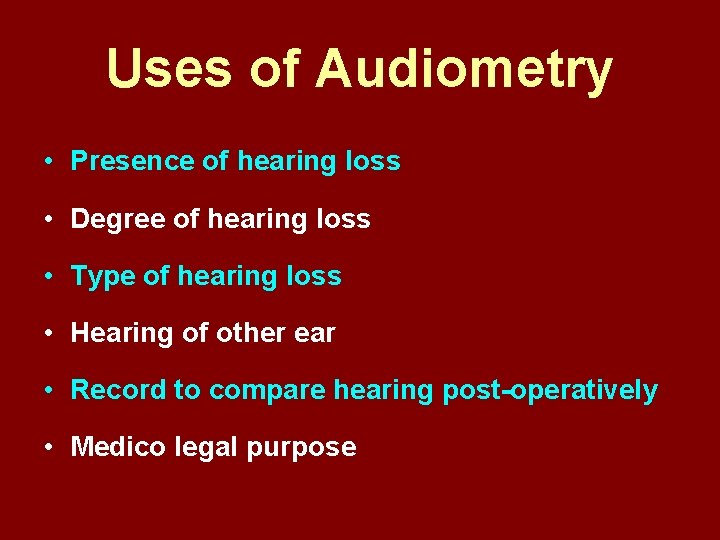 Uses of Audiometry

• Presence of hearing loss

• Degree of hearing loss

• Type of hearing loss

• Hearing of other ear

• Record to compare hearing post-operatively

• Medico legal purpose